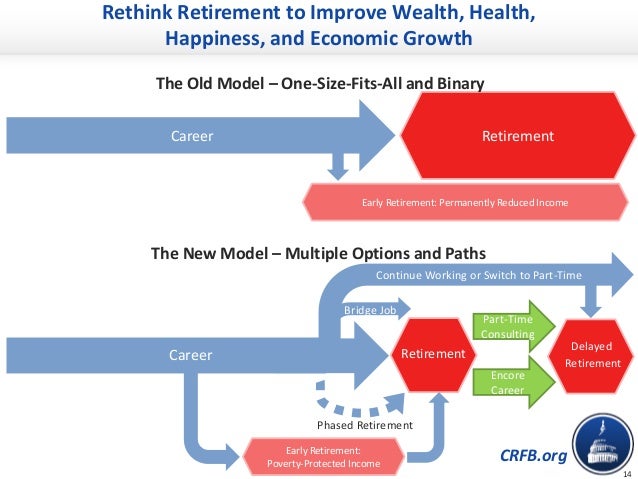 Rethink Retirement to Improve Wealth, Health, Happiness, and Economic Growth

The Old Model – One-Size-Fits-All and Binary

Career

Retirement

Early Retirement: Permanently Reduced Income

The New Model – Multiple Options and Paths

Continue Working or Switch to Part-Time

Bridge Job

Career

Retirement

Part-Time Consulting

Encore Career

Delayed Retirement

Phased Retirement

Early Retirement: Poverty-Protected Income

CRFB.org

14